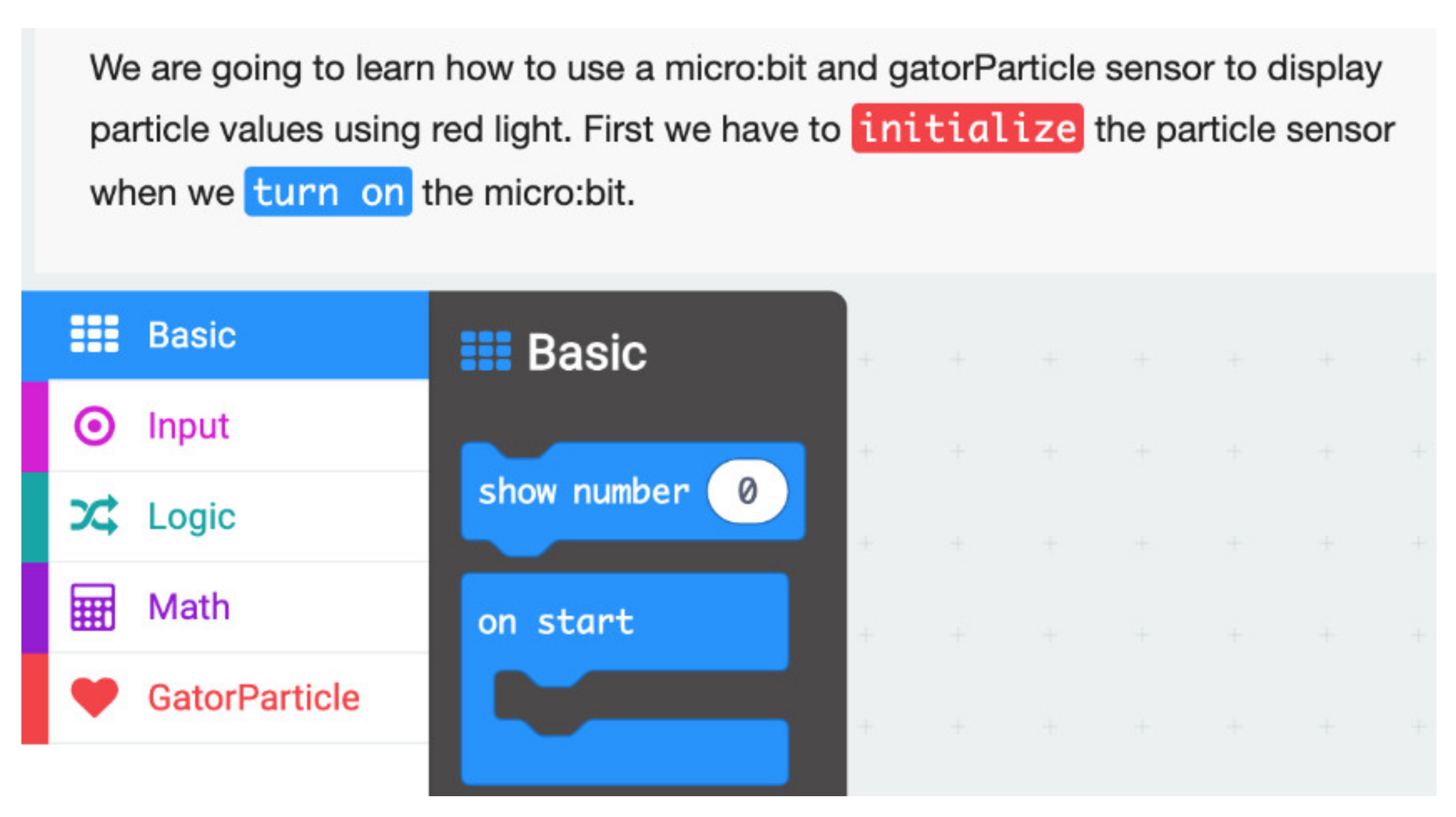 We are going to learn how to use a micro:bit and gatorParticle sensor to display particle values using red light. First we have to initialize the particle sensor when we turn on the micro:bit.

Basic
Input
Logic
Math
GatorParticle

Basic
show number 0
on start